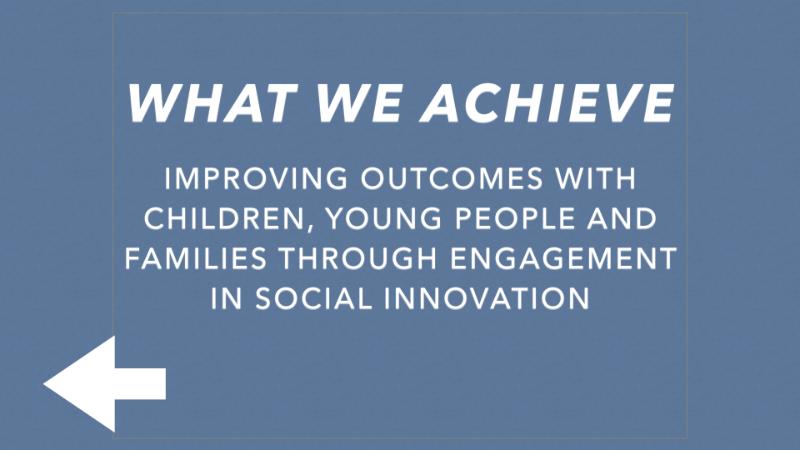 WHAT WE ACHIEVE

IMPROVING OUTCOMES WITH CHILDREN, YOUNG PEOPLE AND FAMILIES THROUGH ENGAGEMENT IN SOCIAL INNOVATION